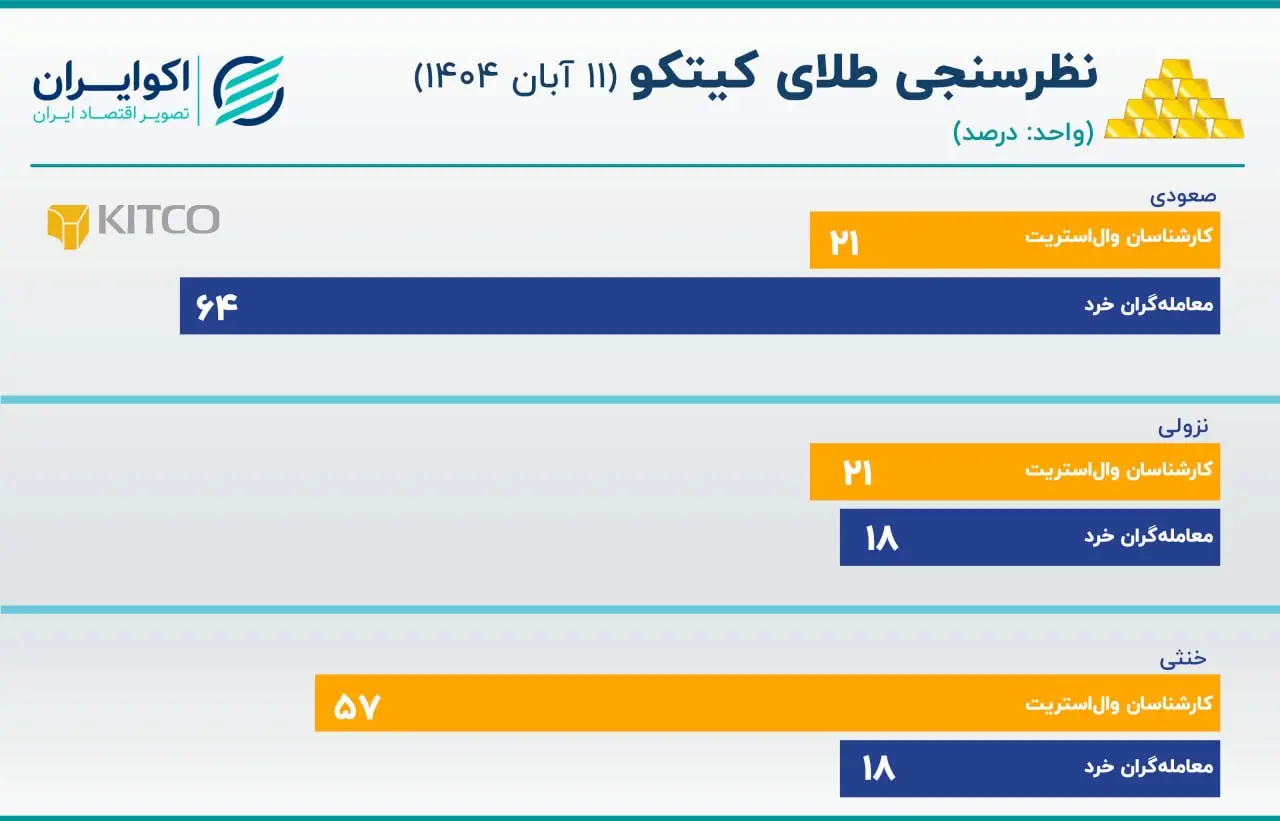 نظرسنجی طلای کیتکو (۱۱ آبان ۱۴۰۴)
(واحد: درصد)

اکوایران
تصویر اقتصاد ایران

KITCO

صعودی
کارشناسان وال‌استریت ۲۱
معامله‌گران خرد ۶۴

نزولی
کارشناسان وال‌استریت ۲۱
معامله‌گران خرد ۱۸

خنثی
کارشناسان وال‌استریت ۵۷
معامله‌گران خرد ۱۸